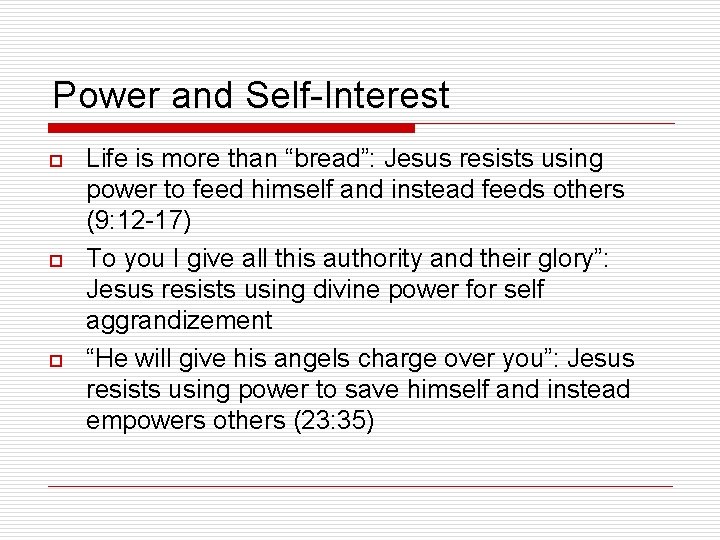 Power and Self-Interest

Life is more than “bread”: Jesus resists using power to feed himself and instead feeds others (9:12-17)

To you I give all this authority and their glory”: Jesus resists using divine power for self aggrandizement

“He will give his angels charge over you”: Jesus resists using power to save himself and instead empowers others (23:35)